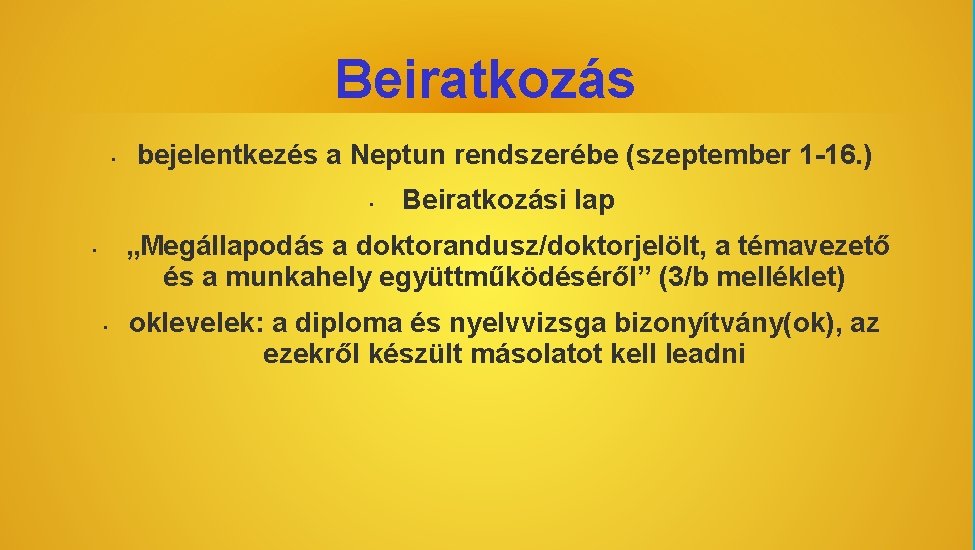 Beiratkozás

• bejelentkezés a Neptun rendszerébe (szeptember 1-16.)

• Beiratkozási lap

• „Megállapodás a doktorandusz/doktorjelölt, a témavezető és a munkahely együttműködéséről” (3/b melléklet)

• oklevelek: a diploma és nyelvvizsga bizonyítvány(ok), az ezekről készült másolatot kell leadni